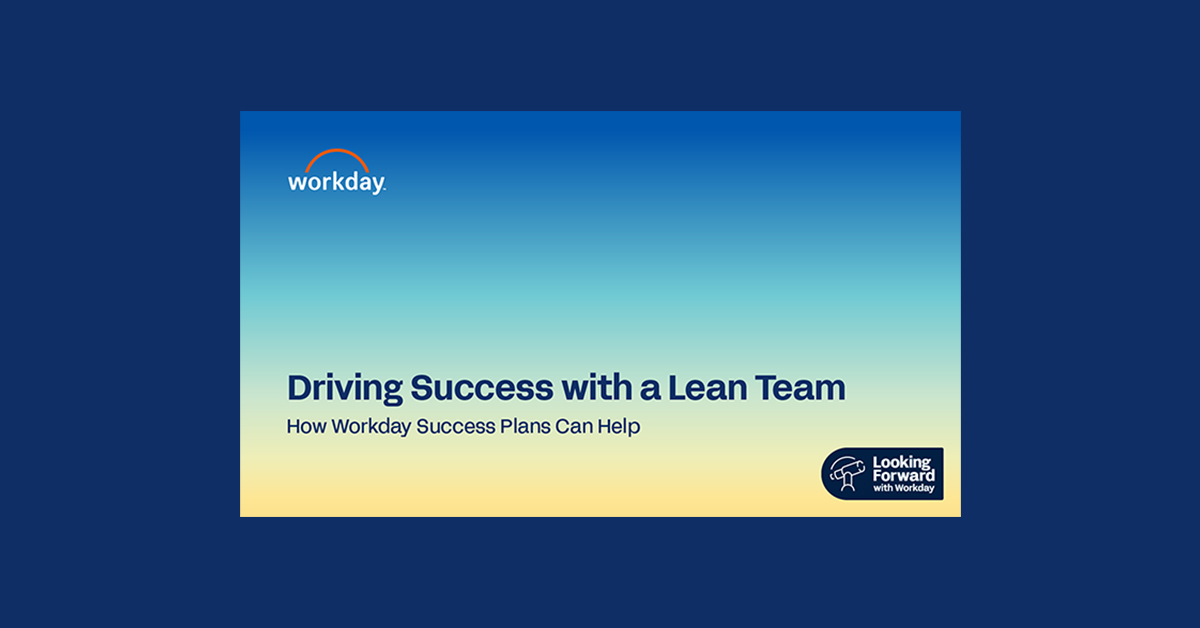 workday.

Driving Success with a Lean Team

How Workday Success Plans Can Help

Looking Forward with Workday